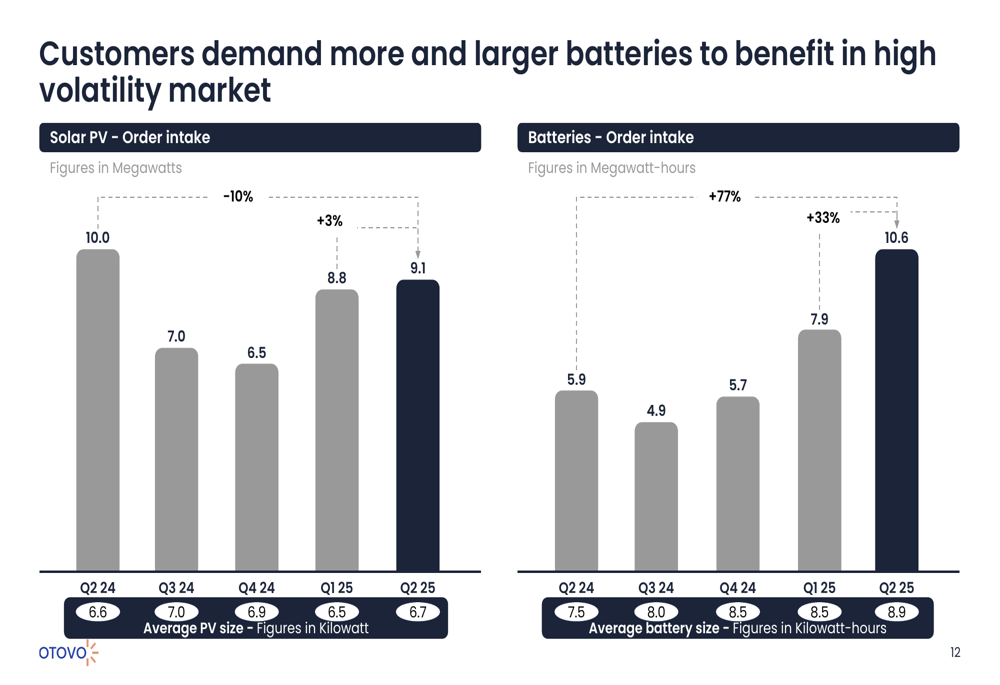 Customers demand more and larger batteries to benefit in high volatility market

Solar PV - Order intake

Figures in Megawatts

-10%

+3%

10.0

7.0

6.5

8.8

9.1

Q2 24 Q3 24 Q4 24 Q1 25 Q2 25

6.6 7.0 6.9 6.5 6.7

Average PV size - Figures in Kilowatt

Batteries - Order intake

Figures in Megawatt-hours

+77%

+33%

5.9

4.9

5.7

7.9

10.6

Q2 24 Q3 24 Q4 24 Q1 25 Q2 25

7.5 8.0 8.5 8.5 8.9

Average battery size - Figures in Kilowatt-hours

OTOVO

12